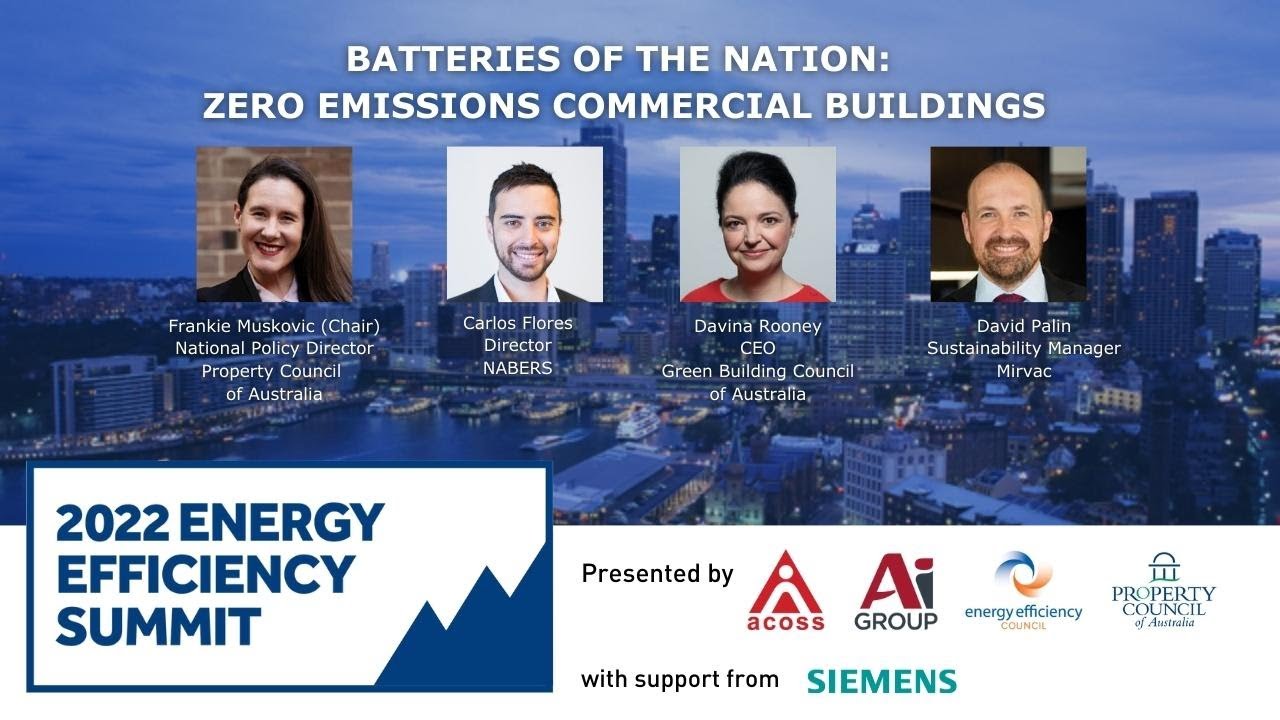 BATTERIES OF THE NATION:
ZERO EMISSIONS COMMERCIAL BUILDINGS

Frankie Muskovic (Chair)
National Policy Director
Property Council
of Australia

Carlos Flores
Director
NABERS

Davina Rooney
CEO
Green Building Council
of Australia

David Palin
Sustainability Manager
Mirvac

2022 ENERGY
EFFICIENCY
SUMMIT

Presented by

acoss

Ai
GROUP

energy efficiency
COUNCIL

PROPERTY
COUNCIL
of Australia

with support from

SIEMENS